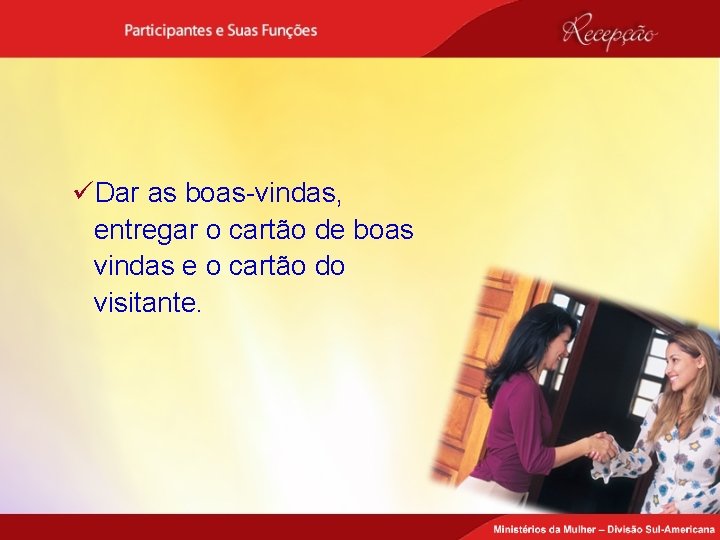 Participantes e Suas Funções

Recepção

✓Dar as boas-vindas, entregar o cartão de boas vindas e o cartão do visitante.

Ministérios da Mulher – Divisão Sul-Americana